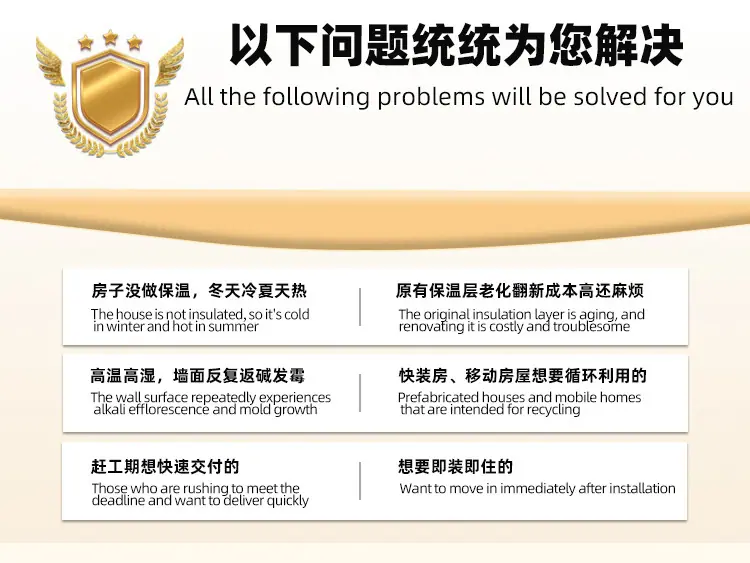 以下问题统统为您解决
All the following problems will be solved for you

房子没做保温，冬天冷夏天热
The house is not insulated, so it's cold in winter and hot in summer

原有保温层老化翻新成本高还麻烦
The original insulation layer is aging, and renovating it is costly and troublesome

高温高湿，墙面反复返碱发霉
The wall surface repeatedly experiences alkali efflorescence and mold growth

快装房、移动房屋想要循环利用的
Prefabricated houses and mobile homes that are intended for recycling

赶工期想快速交付的
Those who are rushing to meet the deadline and want to deliver quickly

想要即装即住的
Want to move in immediately after installation